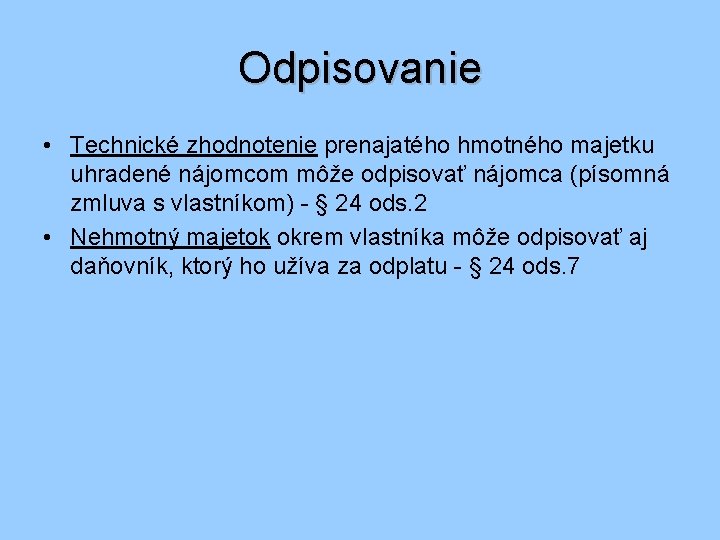 Odpisovanie

• Technické zhodnotenie prenajatého hmotného majetku uhradené nájomcom môže odpisovať nájomca (písomná zmluva s vlastníkom) - § 24 ods.2

• Nehmotný majetok okrem vlastníka môže odpisovať aj daňovník, ktorý ho užíva za odplatu - § 24 ods.7